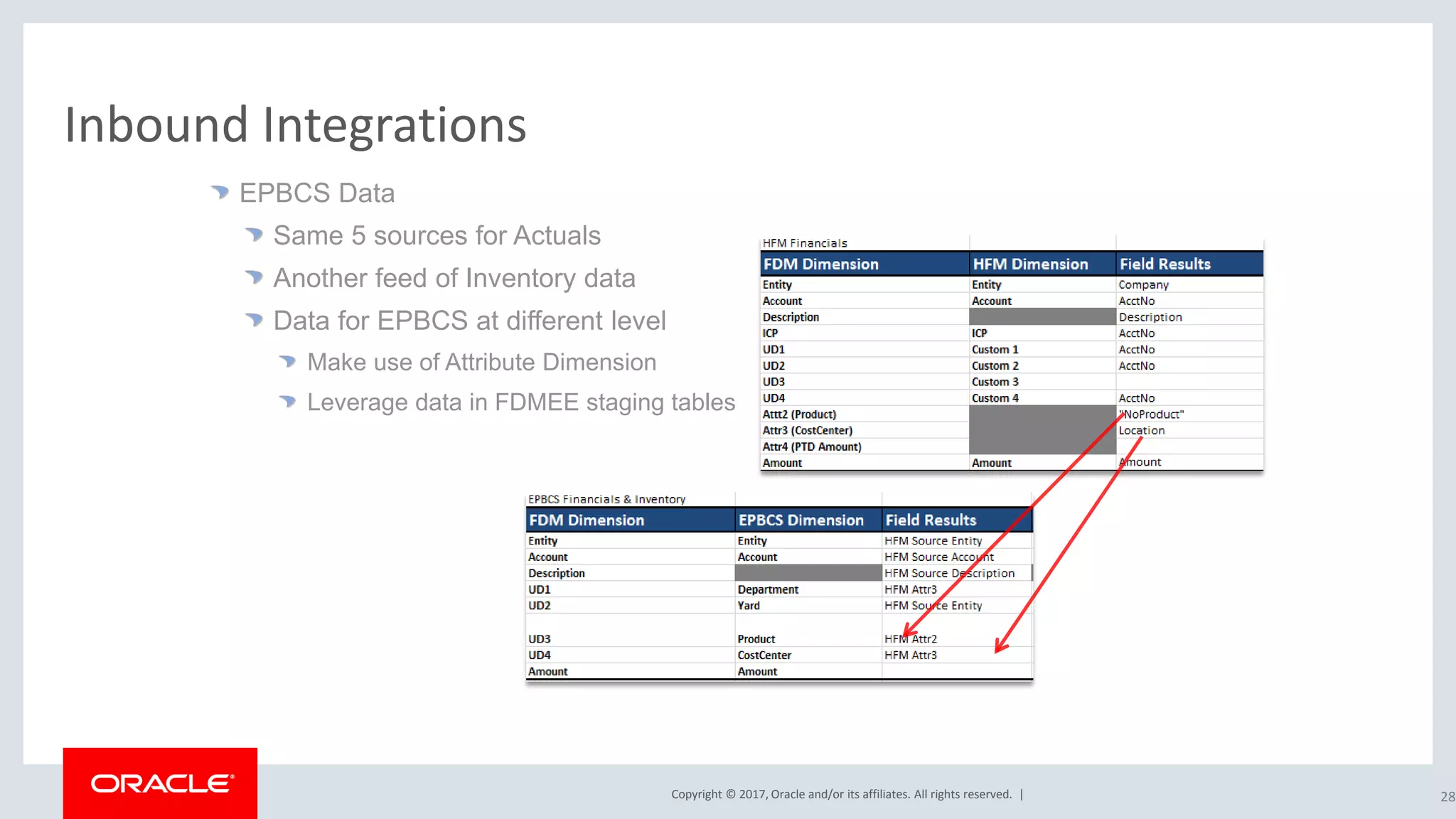 Inbound Integrations

EPBCS Data

Same 5 sources for Actuals

Another feed of Inventory data

Data for EPBCS at different level

Make use of Attribute Dimension

Leverage data in FDMEE staging tables

HFM Financials

| FDM Dimension | HFM Dimension | Field Results |
|---|---|---|
| Entity | Entity | Company |
| Account | Account | AcctNo |
| Description | | Description |
| ICP | ICP | AcctNo |
| UD1 | Custom 1 | AcctNo |
| UD2 | Custom 2 | AcctNo |
| UD3 | Custom 3 | |
| UD4 | Custom 4 | AcctNo |
| Attt2 (Product) | | "NoProduct" |
| Attr3 (CostCenter) | | Location |
| Attr4 (PTD Amount) | | |
| Amount | Amount | Amount |

EPBCS Financials & Inventory

| FDM Dimension | EPBCS Dimension | Field Results |
|---|---|---|
| Entity | Entity | HFM Source Entity |
| Account | Account | HFM Source Account |
| Description | | HFM Source Description |
| UD1 | Department | HFM Attr3 |
| UD2 | Yard | HFM Source Entity |
| UD3 | Product | HFM Attr2 |
| UD4 | CostCenter | HFM Attr3 |
| Amount | Amount | |

ORACLE

Copyright © 2017, Oracle and/or its affiliates. All rights reserved. |

28